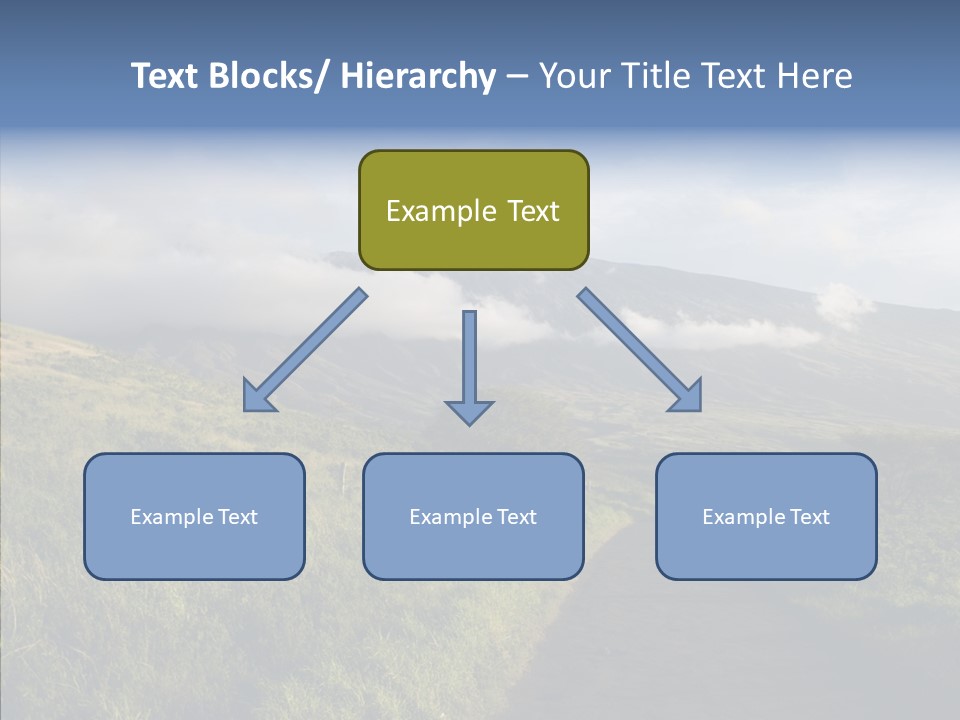 Text Blocks/ Hierarchy – Your Title Text Here

Example Text

Example Text

Example Text

Example Text